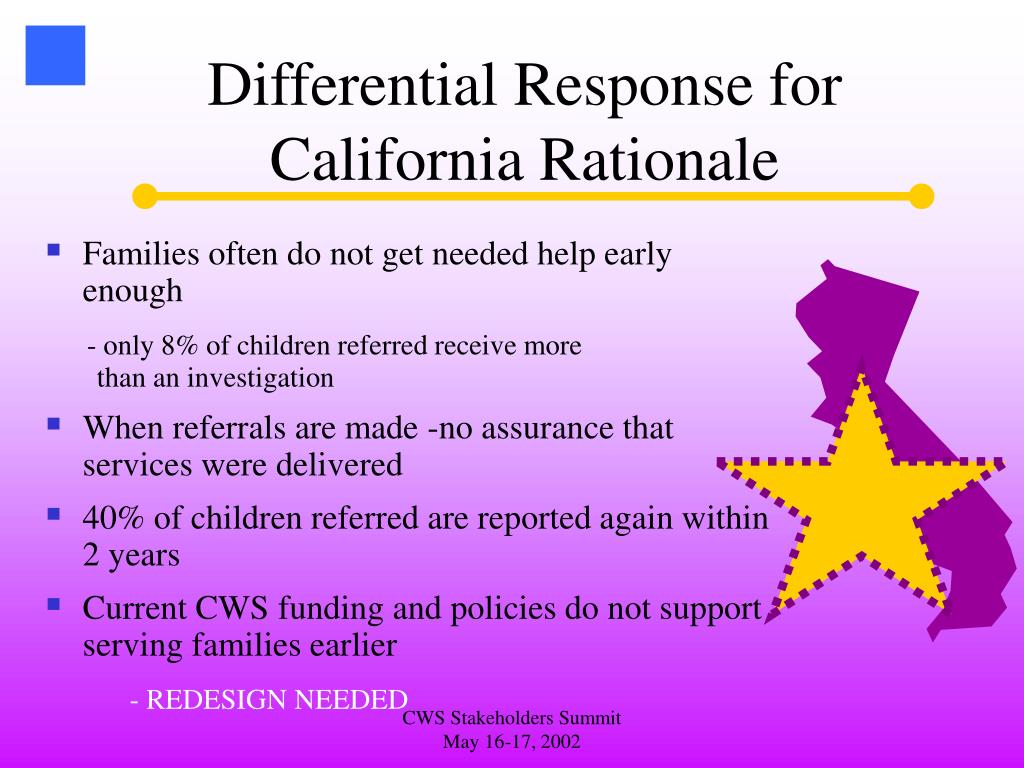 Differential Response for California Rationale

Families often do not get needed help early enough

- only 8% of children referred receive more than an investigation

When referrals are made -no assurance that services were delivered

40% of children referred are reported again within 2 years

Current CWS funding and policies do not support serving families earlier

- REDESIGN NEEDED

CWS Stakeholders Summit
May 16-17, 2002